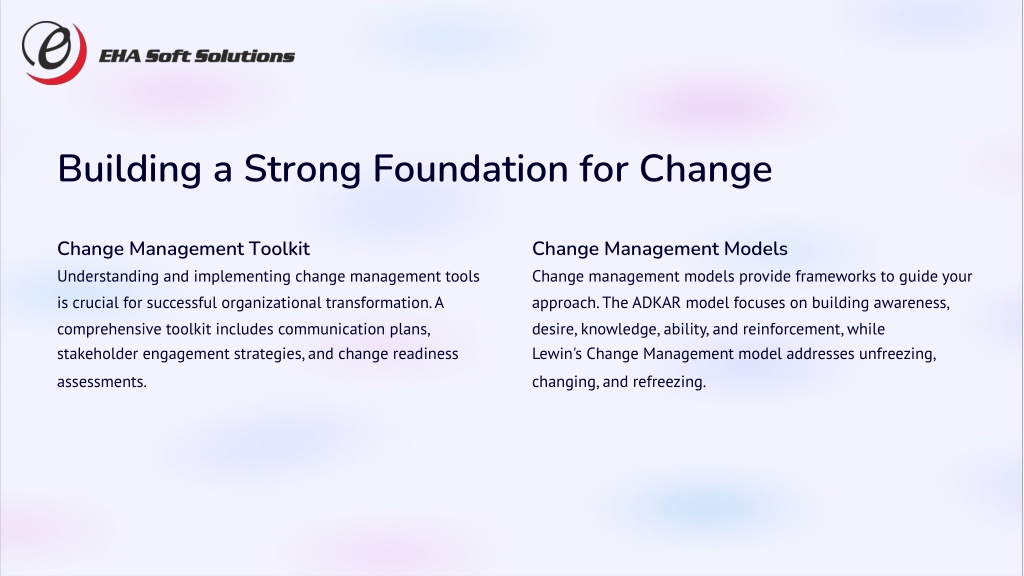 EHA Soft Solutions

Building a Strong Foundation for Change

Change Management Toolkit

Understanding and implementing change management tools is crucial for successful organizational transformation. A comprehensive toolkit includes communication plans, stakeholder engagement strategies, and change readiness assessments.

Change Management Models

Change management models provide frameworks to guide your approach. The ADKAR model focuses on building awareness, desire, knowledge, ability, and reinforcement, while Lewin's Change Management model addresses unfreezing, changing, and refreezing.